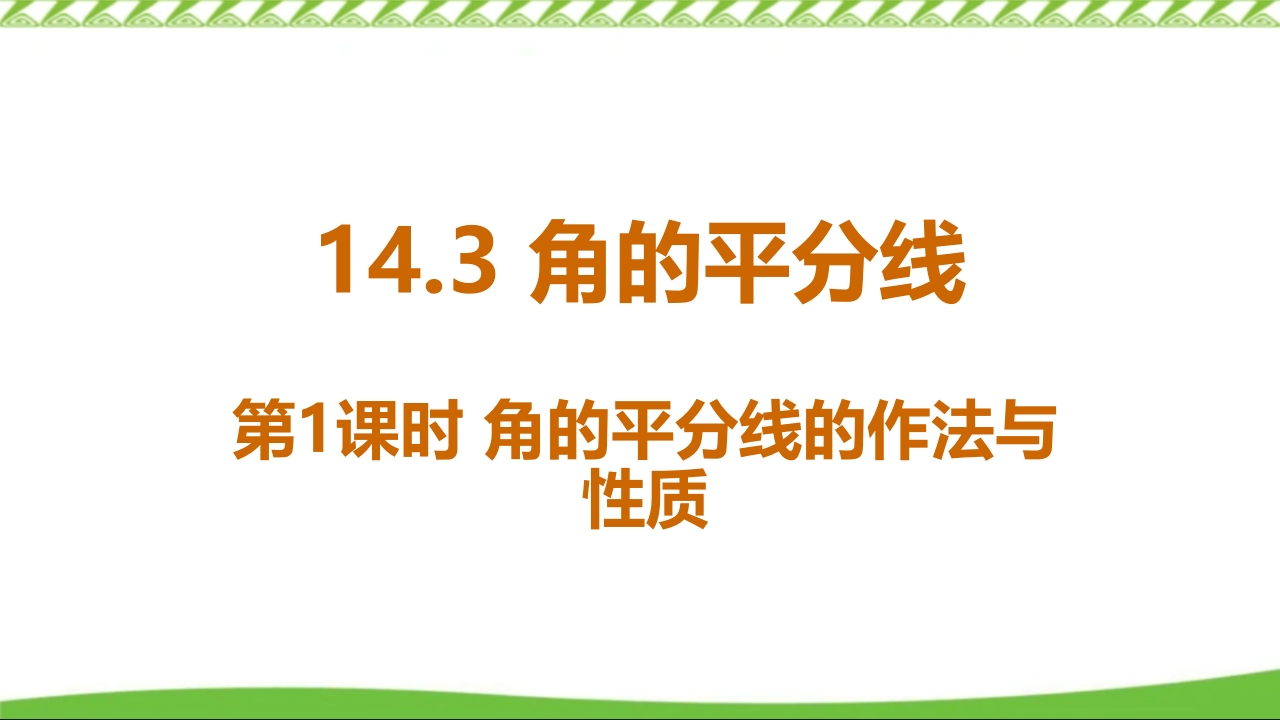 14.3 角的平分线

第1课时 角的平分线的作法与性质